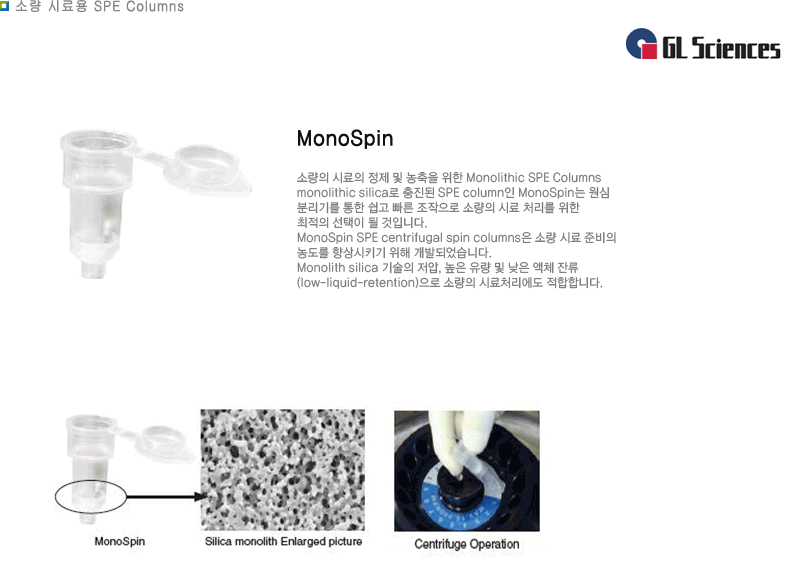 소량 시료용 SPE Columns

GL Sciences

MonoSpin

소량의 시료의 정제 및 농축을 위한 Monolithic SPE Columns monolithic silica로 충진된 SPE column인 MonoSpin는 원심 분리기를 통한 쉽고 빠른 조작으로 소량의 시료 처리를 위한 최적의 선택이 될 것입니다.
MonoSpin SPE centrifugal spin columns은 소량 시료 준비의 농도를 향상시키기 위해 개발되었습니다.
Monolith silica 기술의 저압, 높은 유량 및 낮은 액체 잔류 (low-liquid-retention)으로 소량의 시료처리에도 적합합니다.

MonoSpin

Silica monolith Enlarged picture

Centrifuge Operation